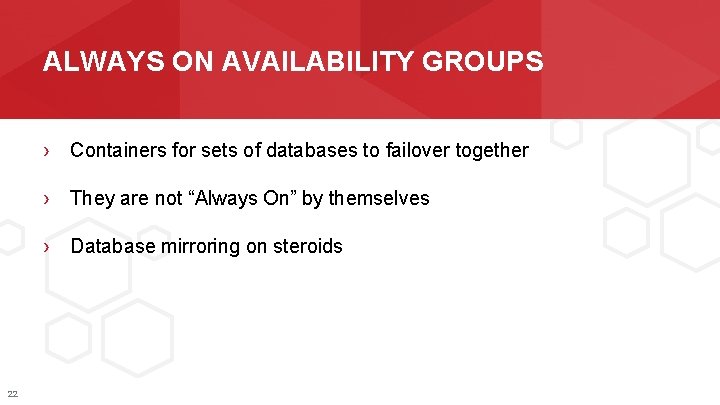 ALWAYS ON AVAILABILITY GROUPS

› Containers for sets of databases to failover together

› They are not “Always On” by themselves

› Database mirroring on steroids

22